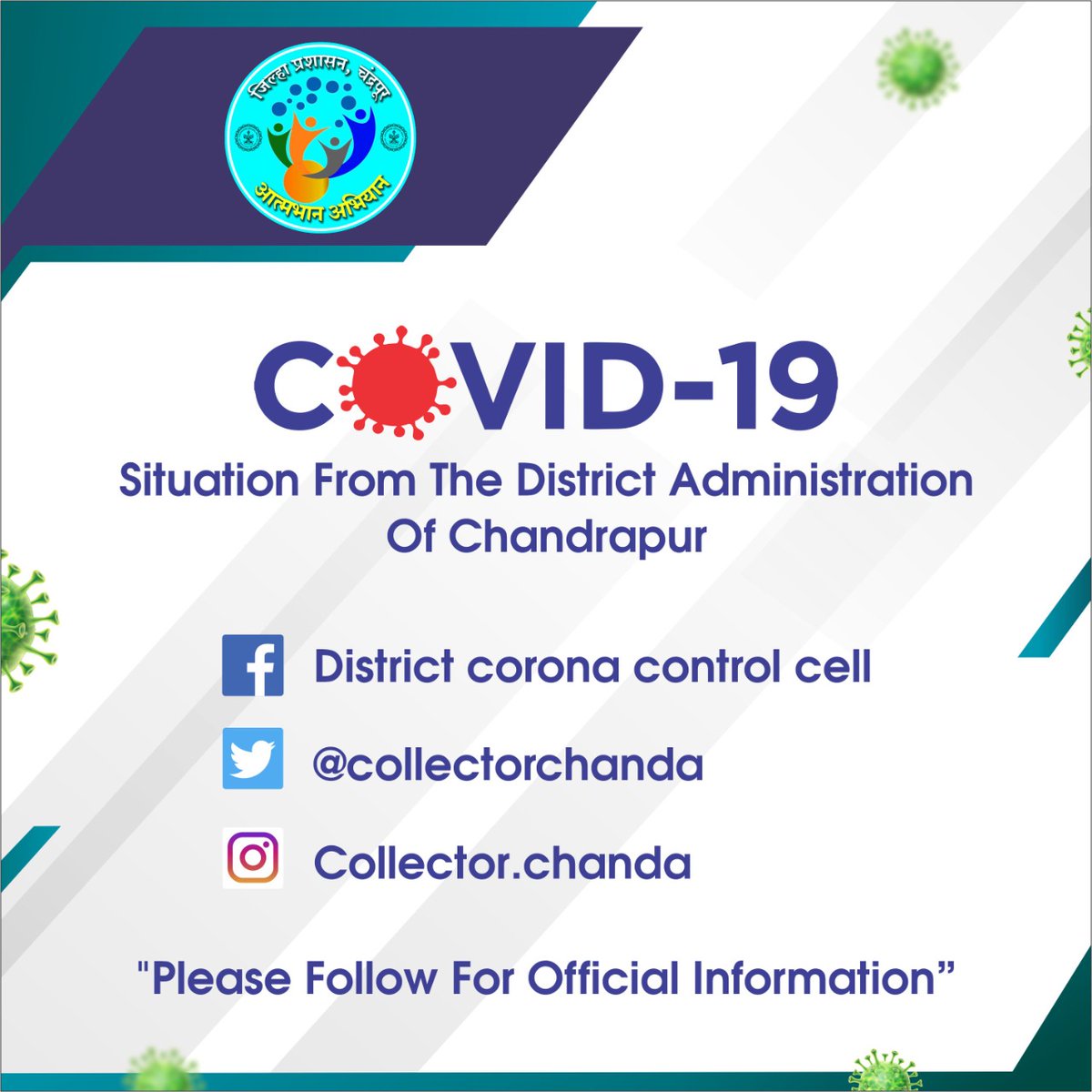 जिल्हा प्रशासन, चंद्रपूर
आत्मभान अभियान

COVID-19
Situation From The District Administration Of Chandrapur

District corona control cell

@collectorchanda

Collector.chanda

"Please Follow For Official Information”